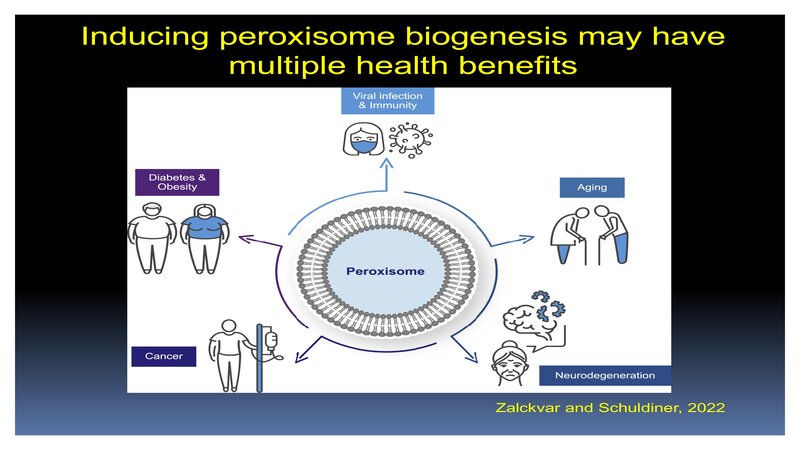 Inducing peroxisome biogenesis may have multiple health benefits

Viral infection & Immunity

Diabetes & Obesity

Aging

Peroxisome

Cancer

Neurodegeneration

Zalckvar and Schuldiner, 2022